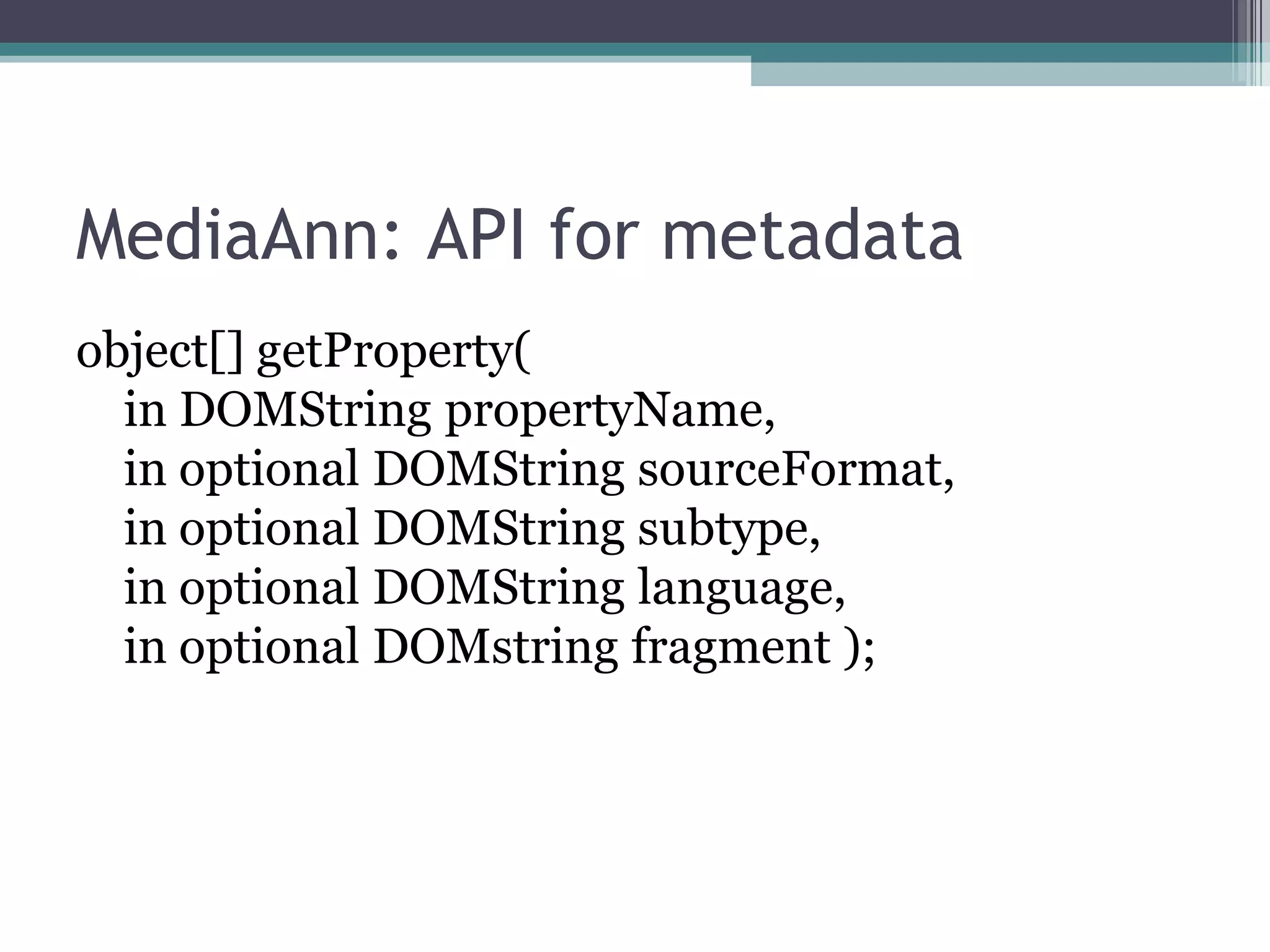 MediaAnn: API for metadata

object[] getProperty(
in DOMString propertyName,
in optional DOMString sourceFormat,
in optional DOMString subtype,
in optional DOMString language,
in optional DOMstring fragment );